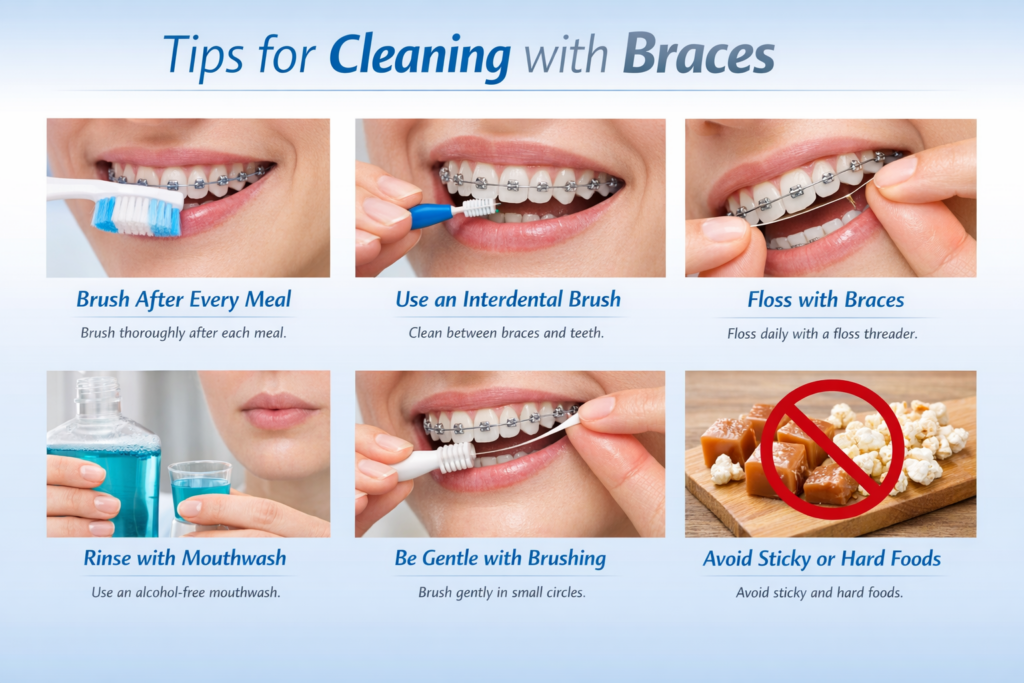 Tips for Cleaning with Braces

Brush After Every Meal

Brush thoroughly after each meal.

Use an Interdental Brush

Clean between braces and teeth.

Floss with Braces

Floss daily with a floss threader.

Rinse with Mouthwash

Use an alcohol-free mouthwash.

Be Gentle with Brushing

Brush gently in small circles.

Avoid Sticky or Hard Foods

Avoid sticky and hard foods.